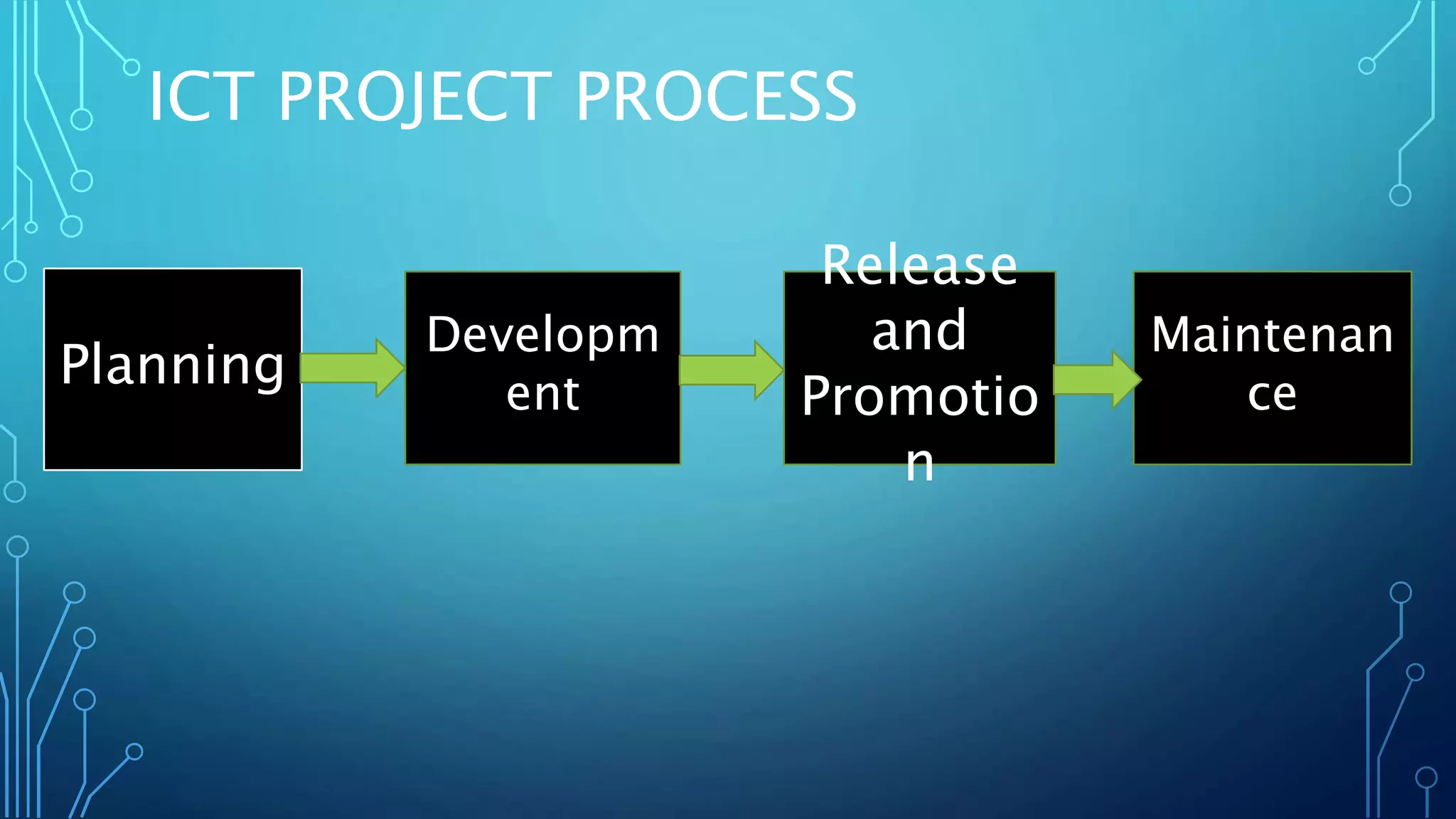 ICT PROJECT PROCESS

Planning

Development

Release and Promotion

Maintenance